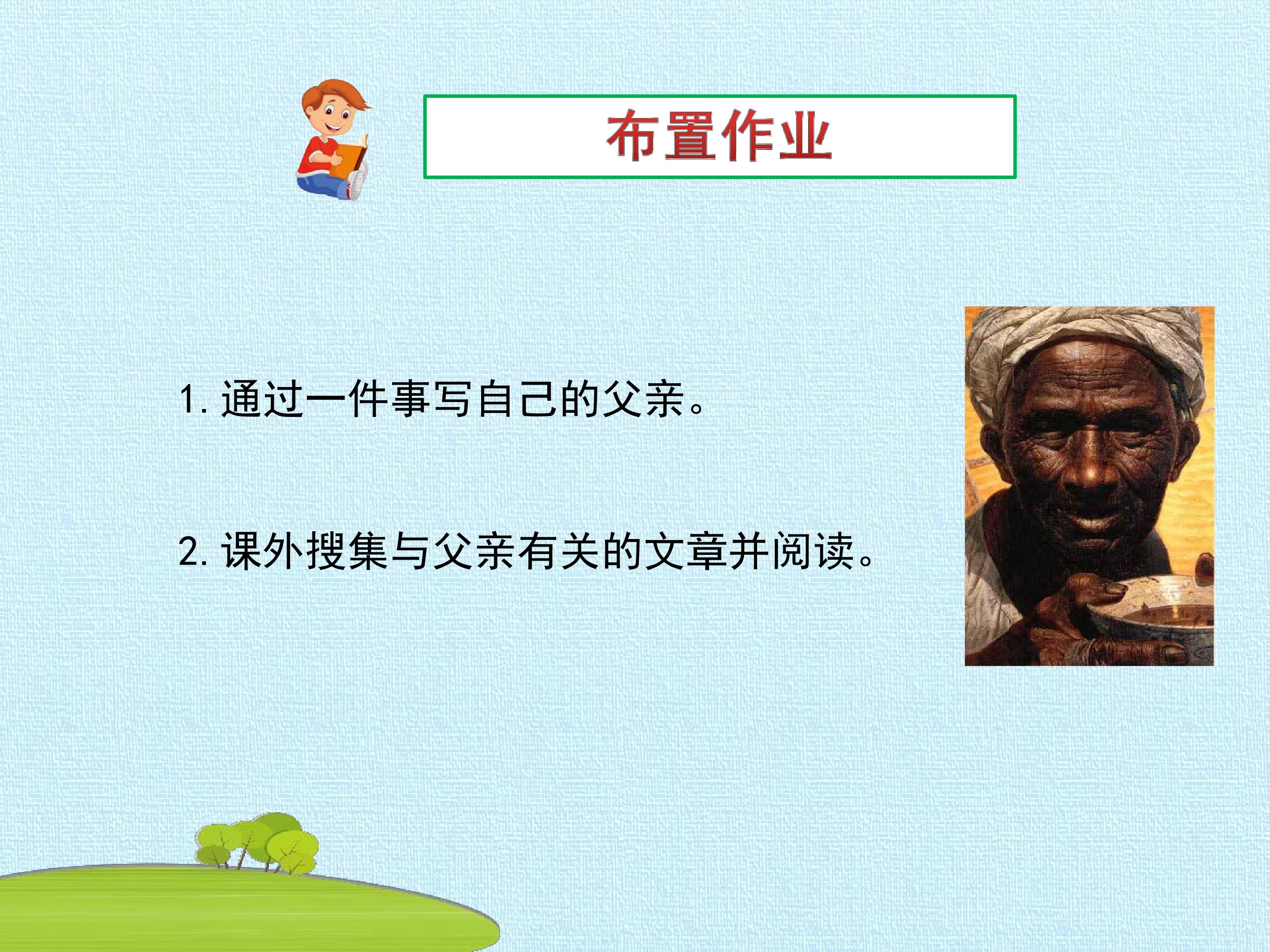 布置作业

1. 通过一件事写自己的父亲。

2. 课外搜集与父亲有关的文章并阅读。